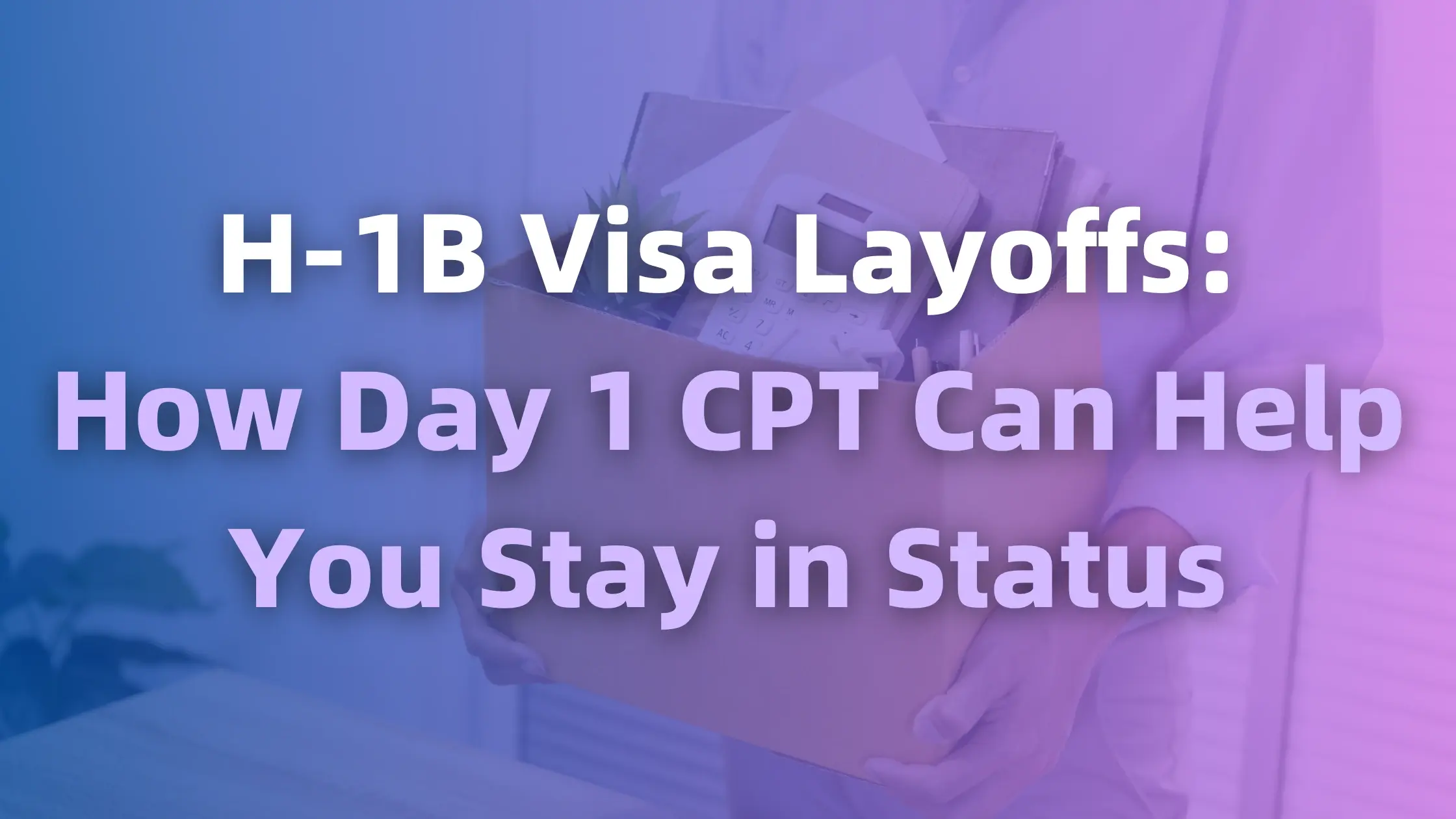 H-1B Visa Layoffs:
How Day 1 CPT Can Help You Stay in Status